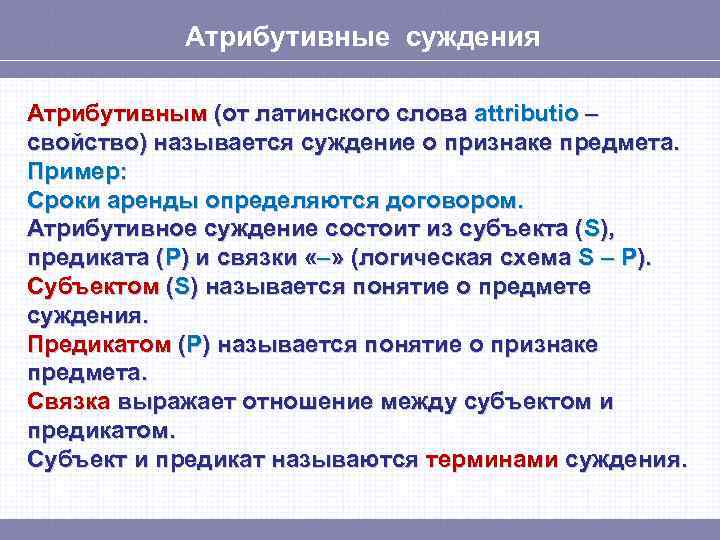 Атрибутивные суждения

Атрибутивным (от латинского слова attributio – свойство) называется суждение о признаке предмета.
Пример:
Сроки аренды определяются договором.
Атрибутивное суждение состоит из субъекта (S), предиката (P) и связки «–» (логическая схема S – P).
Субъектом (S) называется понятие о предмете суждения.
Предикатом (P) называется понятие о признаке предмета.
Связка выражает отношение между субъектом и предикатом.
Субъект и предикат называются терминами суждения.